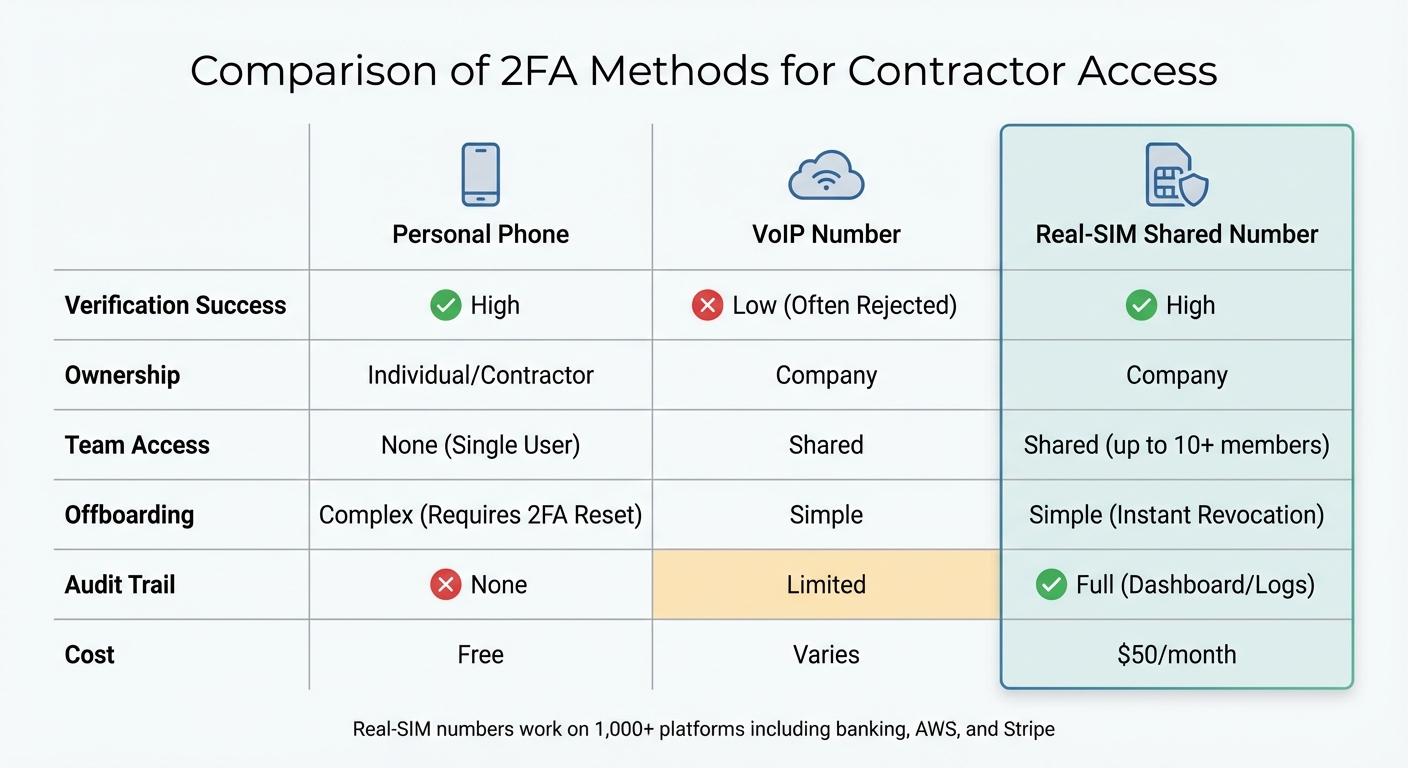 Comparison of 2FA Methods for Contractor Access

| | Personal Phone | VoIP Number | Real-SIM Shared Number |
|---|---|---|---|
| Verification Success | High | Low (Often Rejected) | High |
| Ownership | Individual/Contractor | Company | Company |
| Team Access | None (Single User) | Shared | Shared (up to 10+ members) |
| Offboarding | Complex (Requires 2FA Reset) | Simple | Simple (Instant Revocation) |
| Audit Trail | None | Limited | Full (Dashboard/Logs) |
| Cost | Free | Varies | \$50/month |

Real-SIM numbers work on 1,000+ platforms including banking, AWS, and Stripe